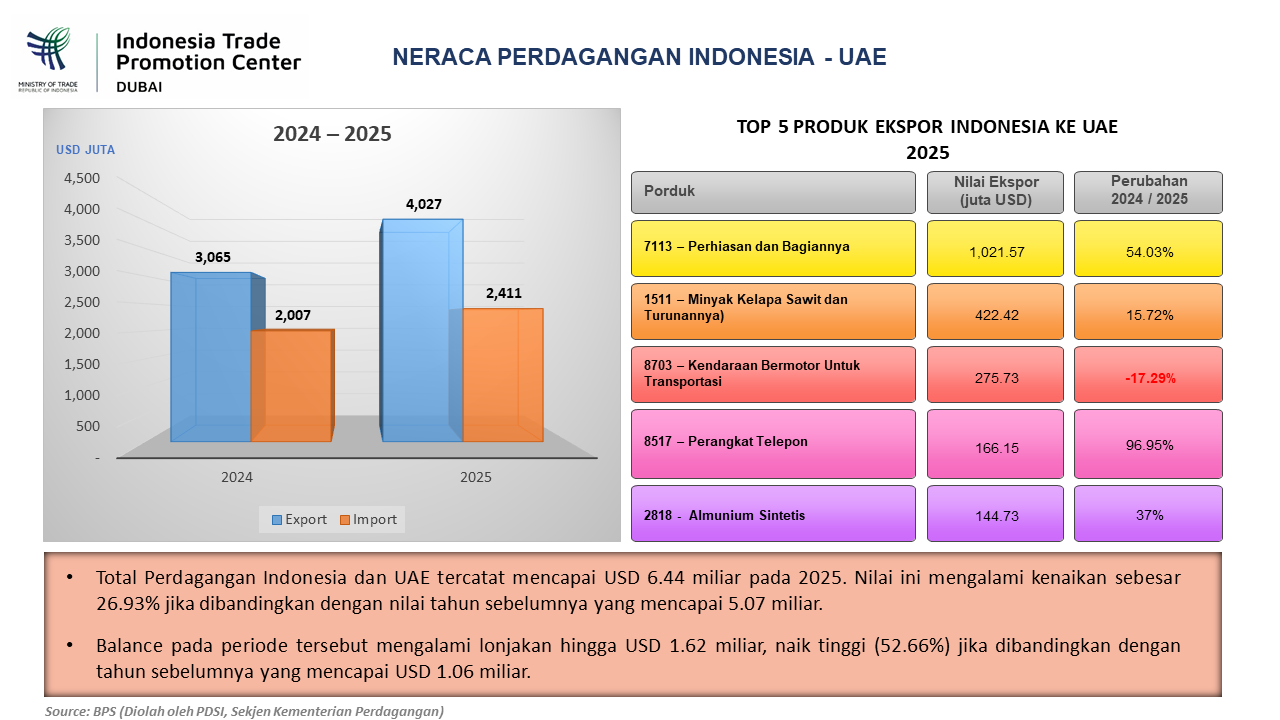 MINISTRY OF TRADE
REPUBLIC OF INDONESIA

Indonesia Trade Promotion Center
DUBAI

NERACA PERDAGANGAN INDONESIA - UAE

2024 – 2025

USD JUTA

4,500
4,000
3,500
3,000
2,500
2,000
1,500
1,000
500
-

3,065
2,007
4,027
2,411

2024
2025

Export
Import

TOP 5 PRODUK EKSPOR INDONESIA KE UAE
2025

| Porduk | Nilai Ekspor (juta USD) | Perubahan 2024 / 2025 |
|---|---|---|
| 7113 – Perhiasan dan Bagiannya | 1,021.57 | 54.03% |
| 1511 – Minyak Kelapa Sawit dan Turunannya) | 422.42 | 15.72% |
| 8703 – Kendaraan Bermotor Untuk Transportasi | 275.73 | -17.29% |
| 8517 – Perangkat Telepon | 166.15 | 96.95% |
| 2818 - Almunium Sintetis | 144.73 | 37% |

• Total Perdagangan Indonesia dan UAE tercatat mencapai USD 6.44 miliar pada 2025. Nilai ini mengalami kenaikan sebesar 26.93% jika dibandingkan dengan nilai tahun sebelumnya yang mencapai 5.07 miliar.

• Balance pada periode tersebut mengalami lonjakan hingga USD 1.62 miliar, naik tinggi (52.66%) jika dibandingkan dengan tahun sebelumnya yang mencapai USD 1.06 miliar.

Source: BPS (Diolah oleh PDSI, Sekjen Kementerian Perdagangan)